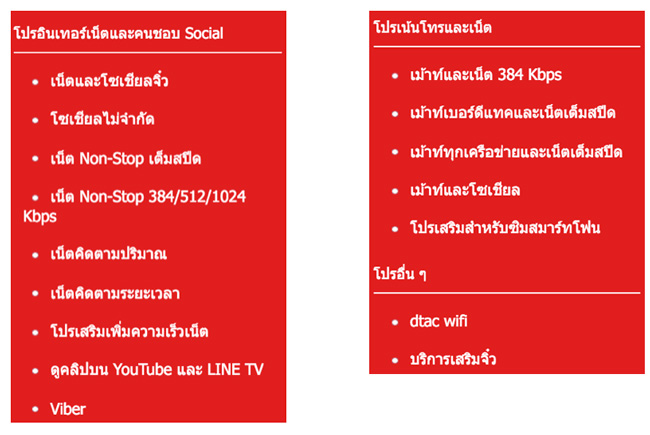 โปรอินเทอร์เน็ตและคนชอบ Social

- เน็ตและโซเชียลจิ๋ว
- โซเชียลไม่จำกัด
- เน็ต Non-Stop เต็มสปีด
- เน็ต Non-Stop 384/512/1024 Kbps
- เน็ตคิดตามปริมาณ
- เน็ตคิดตามระยะเวลา
- โปรเสริมเพิ่มความเร็วเน็ต
- ดูคลิปบน YouTube และ LINE TV
- Viber

โปรเน้นโทรและเน็ต

- เม้าท์และเน็ต 384 Kbps
- เม้าท์เบอร์ดีแทคและเน็ตเต็มสปีด
- เม้าท์ทุกเครือข่ายและเน็ตเต็มสปีด
- เม้าท์และโซเชียล
- โปรเสริมสำหรับซิมสมาร์ทโฟน

โปรอื่น ๆ

- dtac wifi
- บริการเสริมจิ๋ว